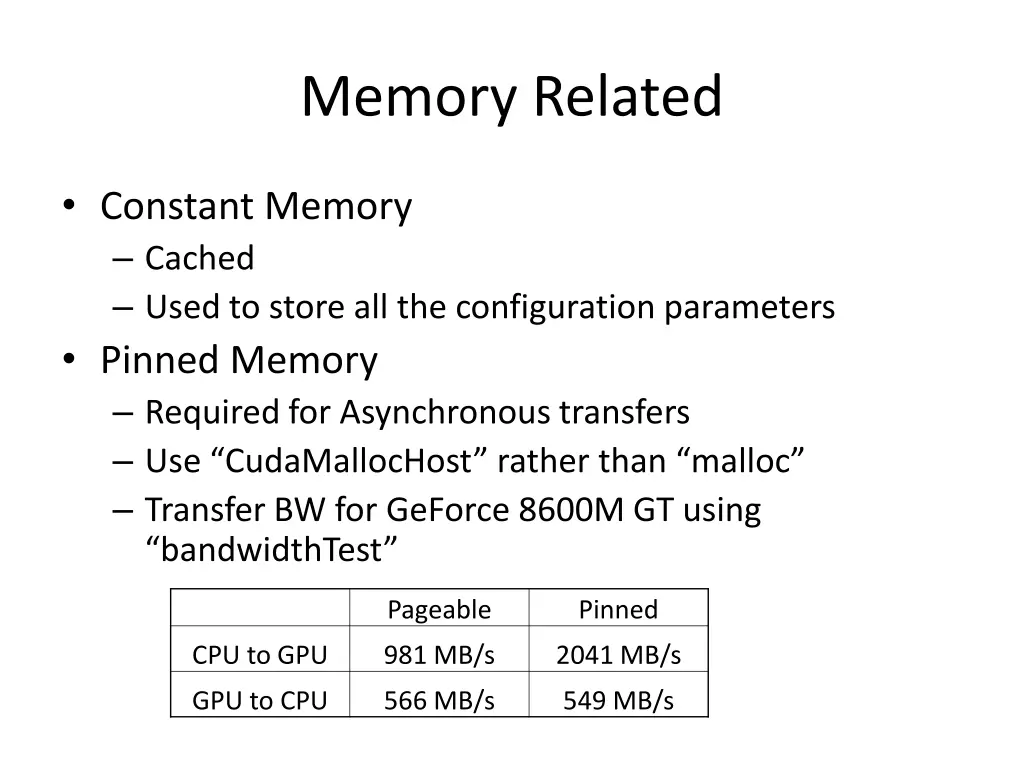 Memory Related

• Constant Memory
– Cached
– Used to store all the configuration parameters
• Pinned Memory
– Required for Asynchronous transfers
– Use “CudaMallocHost” rather than “malloc”
– Transfer BW for GeForce 8600M GT using “bandwidthTest”

| | Pageable | Pinned |
|---|---|---|
| CPU to GPU | 981 MB/s | 2041 MB/s |
| GPU to CPU | 566 MB/s | 549 MB/s |